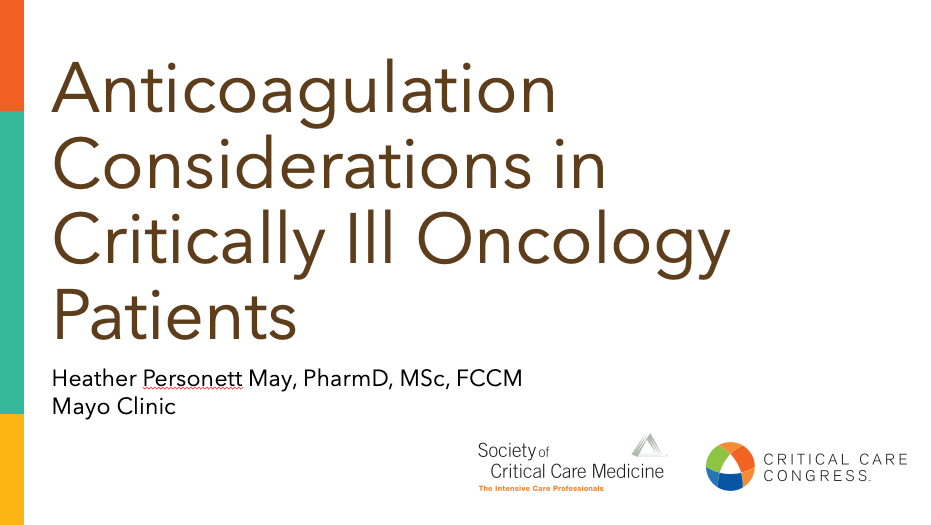 Anticoagulation Considerations in Critically Ill Oncology Patients

Heather Personett May, PharmD, MSc, FCCM
Mayo Clinic

Society of Critical Care Medicine
The Intensive Care Professionals

CRITICAL CARE CONGRESS